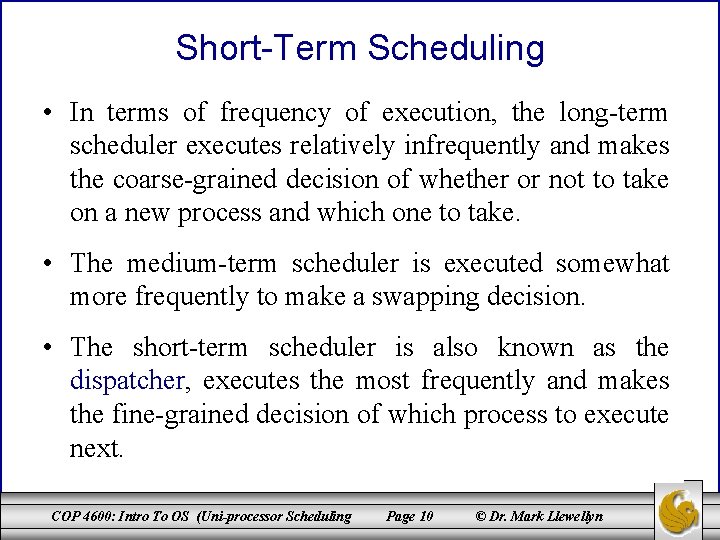 Short-Term Scheduling

• In terms of frequency of execution, the long-term scheduler executes relatively infrequently and makes the coarse-grained decision of whether or not to take on a new process and which one to take.

• The medium-term scheduler is executed somewhat more frequently to make a swapping decision.

• The short-term scheduler is also known as the dispatcher, executes the most frequently and makes the fine-grained decision of which process to execute next.

COP 4600: Intro To OS (Uni-processor Scheduling Page 10 © Dr. Mark Llewellyn